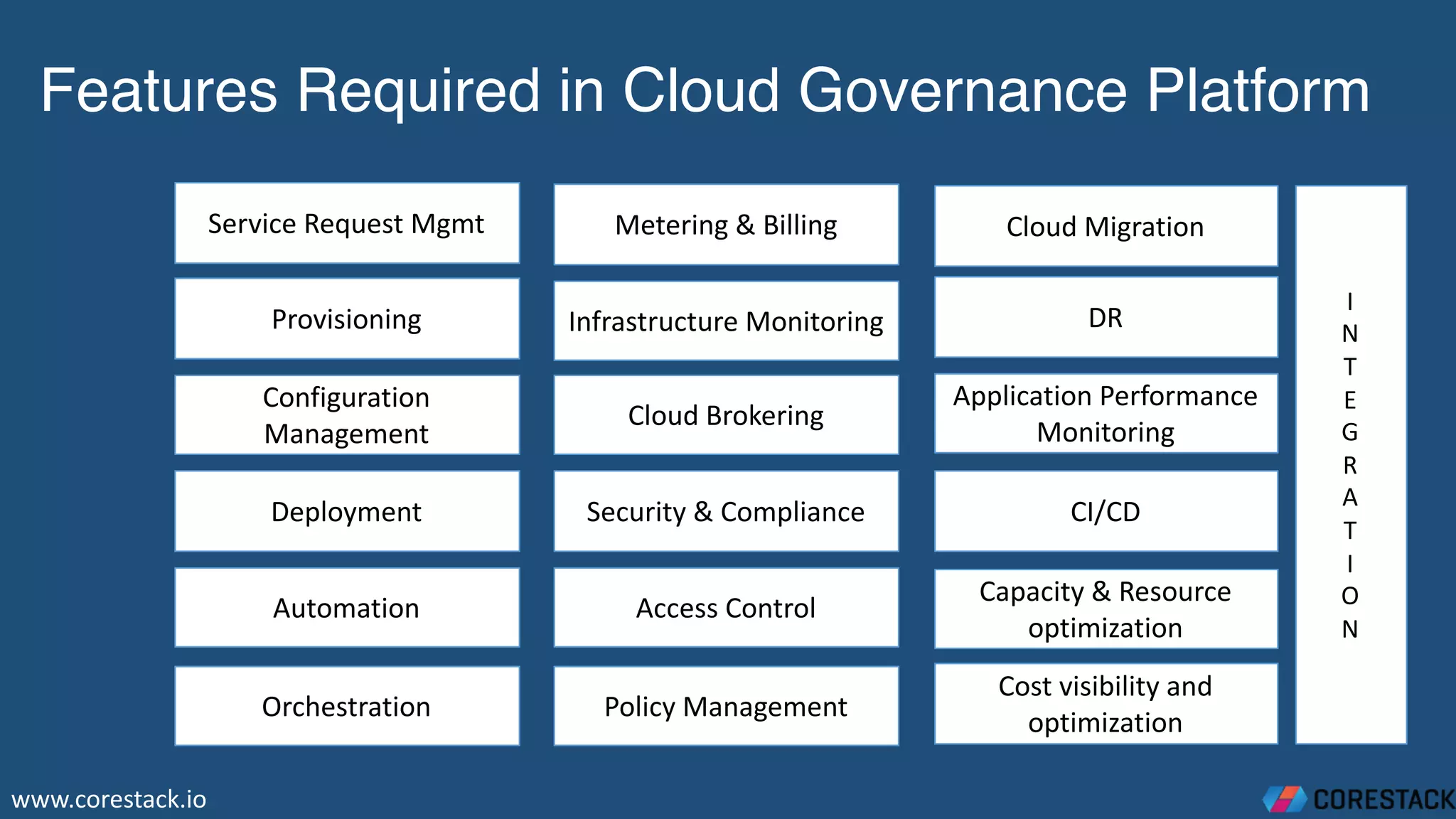 Features Required in Cloud Governance Platform

Service Request Mgmt

Provisioning

Configuration Management

Deployment

Automation

Orchestration

Metering & Billing

Infrastructure Monitoring

Cloud Brokering

Security & Compliance

Access Control

Policy Management

Cloud Migration

DR

Application Performance Monitoring

CI/CD

Capacity & Resource optimization

Cost visibility and optimization

I N T E G R A T I O N

www.corestack.io

CORESTACK